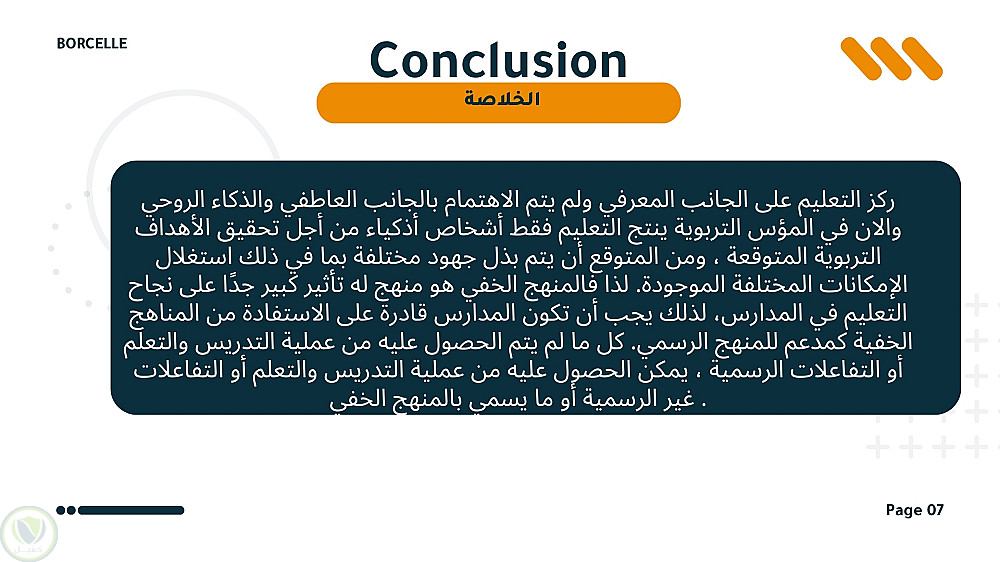 BORCELLE

Conclusion

الخلاصة

ركز التعليم على الجانب المعرفي ولم يتم الاهتمام بالجانب العاطفي والذكاء الروحي والان في المؤس التربوية ينتج التعليم فقط أشخاص أذكياء من أجل تحقيق الأهداف التربوية المتوقعة ، ومن المتوقع أن يتم بذل جهود مختلفة بما في ذلك استغلال الإمكانات المختلفة الموجودة. لذا فالمنهج الخفي هو منهج له تأثير كبير جدًا على نجاح التعليم في المدارس، لذلك يجب أن تكون المدارس قادرة على الاستفادة من المناهج الخفية كمدعم للمنهج الرسمي. كل ما لم يتم الحصول عليه من عملية التدريس والتعلم أو التفاعلات الرسمية ، يمكن الحصول عليه من عملية التدريس والتعلم أو التفاعلات غير الرسمية أو ما يسمي بالمنهج الخفي .

Page 07